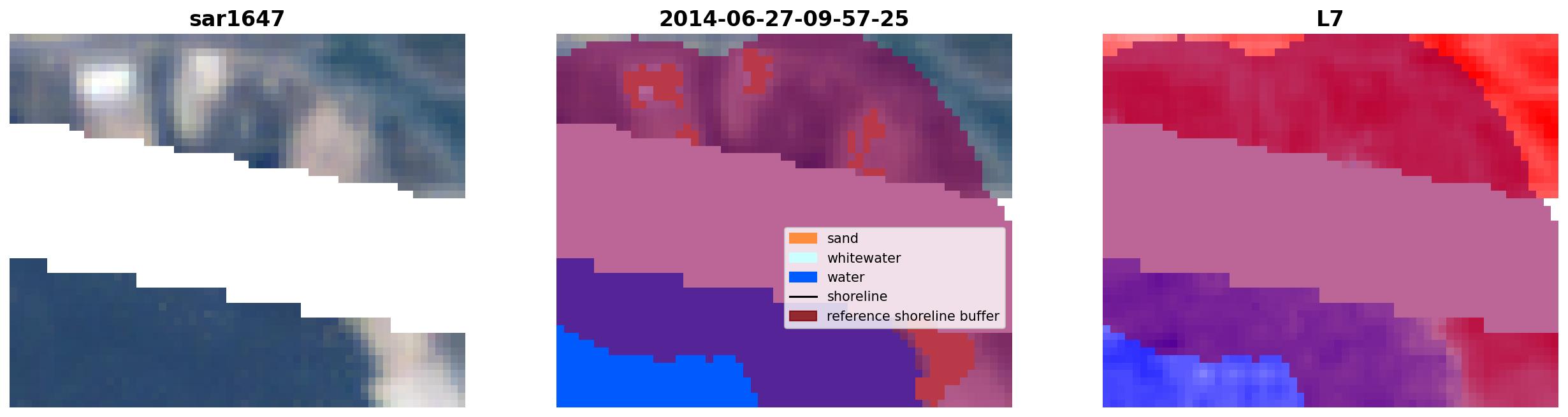 sar1647

2014-06-27-09-57-25

sand
whitewater
water
shoreline
reference shoreline buffer

L7